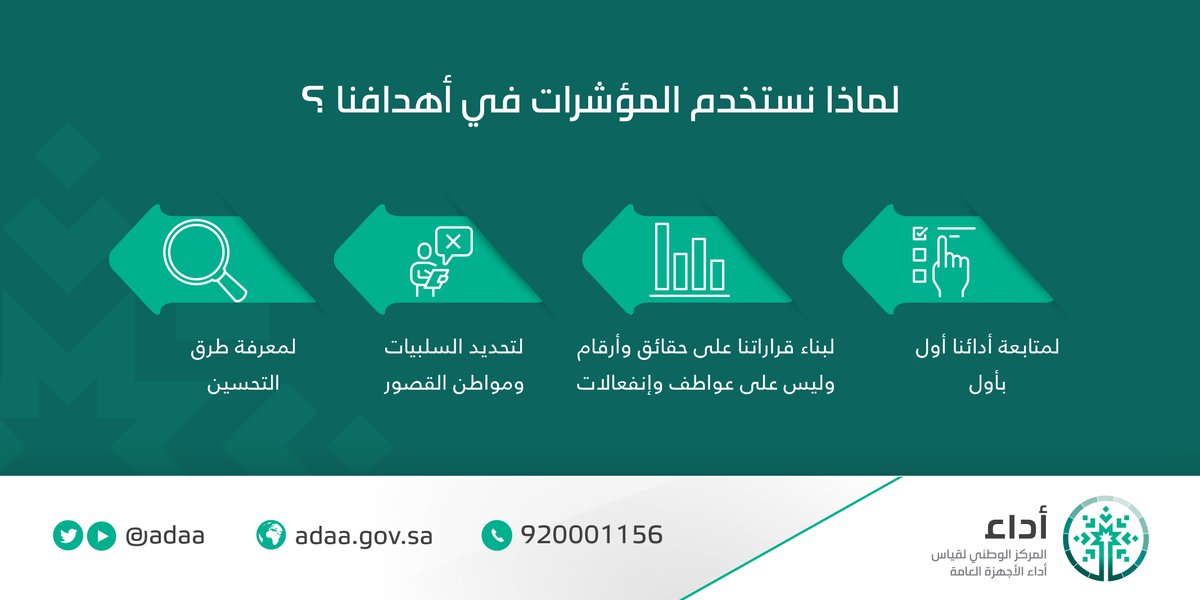 لماذا نستخدم المؤشرات في أهدافنا ؟

لمتابعة أدائنا أول بأول

لبناء قراراتنا على حقائق وأرقام وليس على عواطف وإنفعالات

لتحديد السلبيات ومواطن القصور

لمعرفة طرق التحسين

أداء
المركز الوطني لقياس أداء الأجهزة العامة

920001156

adaa.gov.sa

@adaa